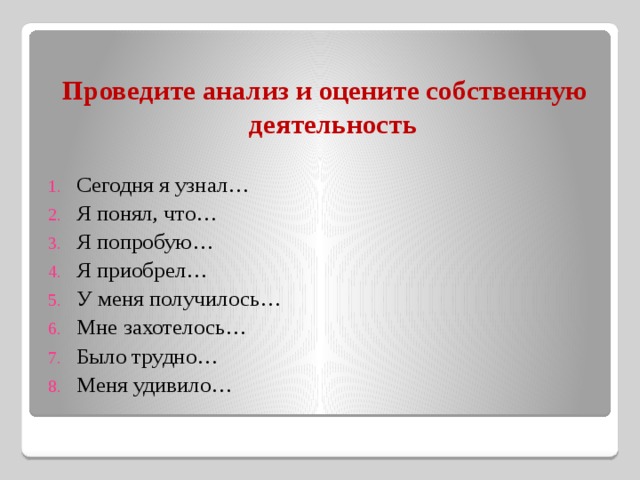 Проведите анализ и оцените собственную деятельность

1. Сегодня я узнал…
2. Я понял, что…
3. Я попробую…
4. Я приобрел…
5. У меня получилось…
6. Мне захотелось…
7. Было трудно…
8. Меня удивило…